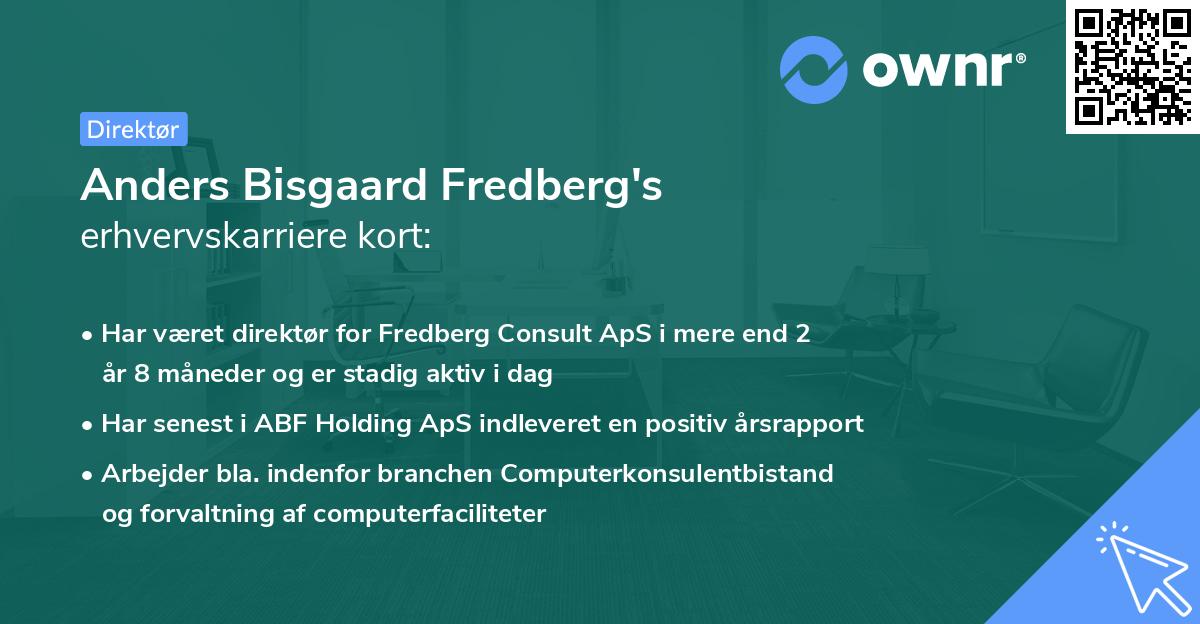 ownr®

Direktør

Anders Bisgaard Fredberg's
erhvervskarriere kort:

• Har været direktør for Fredberg Consult ApS i mere end 2 år 8 måneder og er stadig aktiv i dag
• Har senest i ABF Holding ApS indleveret en positiv årsrapport
• Arbejder bla. indenfor branchen Computerkonsulentbistand og forvaltning af computerfaciliteter